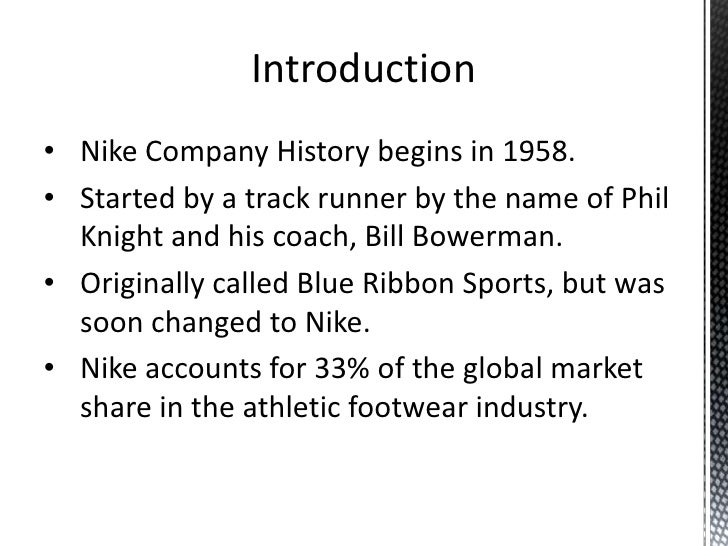 Introduction

• Nike Company History begins in 1958.
• Started by a track runner by the name of Phil Knight and his coach, Bill Bowerman.
• Originally called Blue Ribbon Sports, but was soon changed to Nike.
• Nike accounts for 33% of the global market share in the athletic footwear industry.